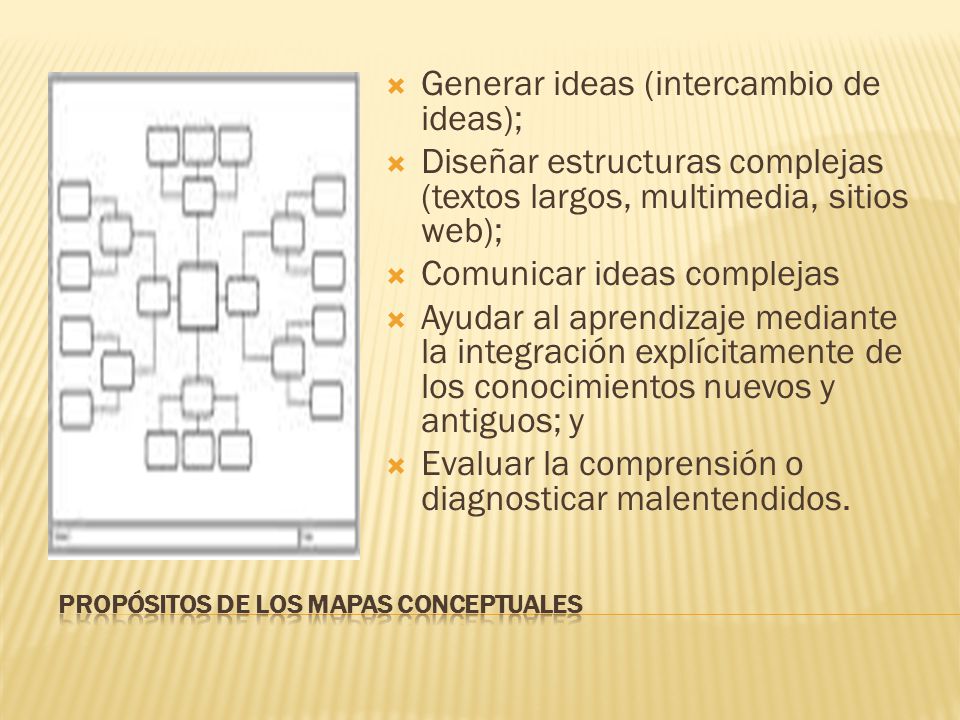 Generar ideas (intercambio de ideas);
Diseñar estructuras complejas (textos largos, multimedia, sitios web);
Comunicar ideas complejas
Ayudar al aprendizaje mediante la integración explícitamente de los conocimientos nuevos y antiguos; y
Evaluar la comprensión o diagnosticar malentendidos.

PROPÓSITOS DE LOS MAPAS CONCEPTUALES